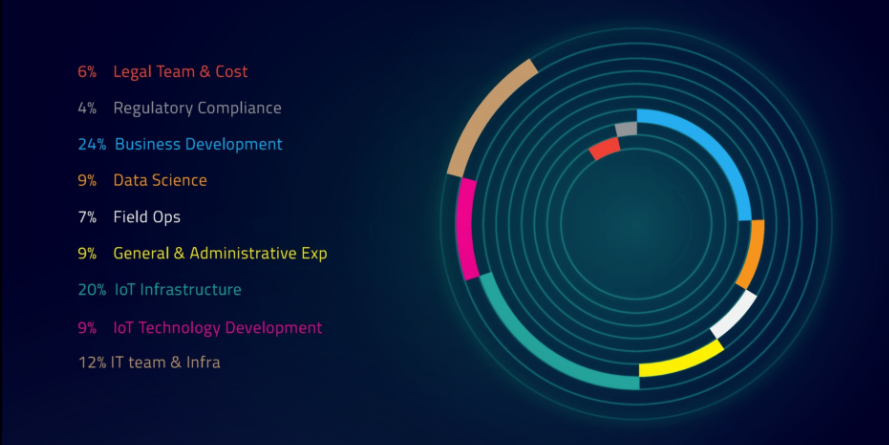 6% Legal Team & Cost

4% Regulatory Compliance

24% Business Development

9% Data Science

7% Field Ops

9% General & Administrative Exp

20% IoT Infrastructure

9% IoT Technology Development

12% IT team & Infra